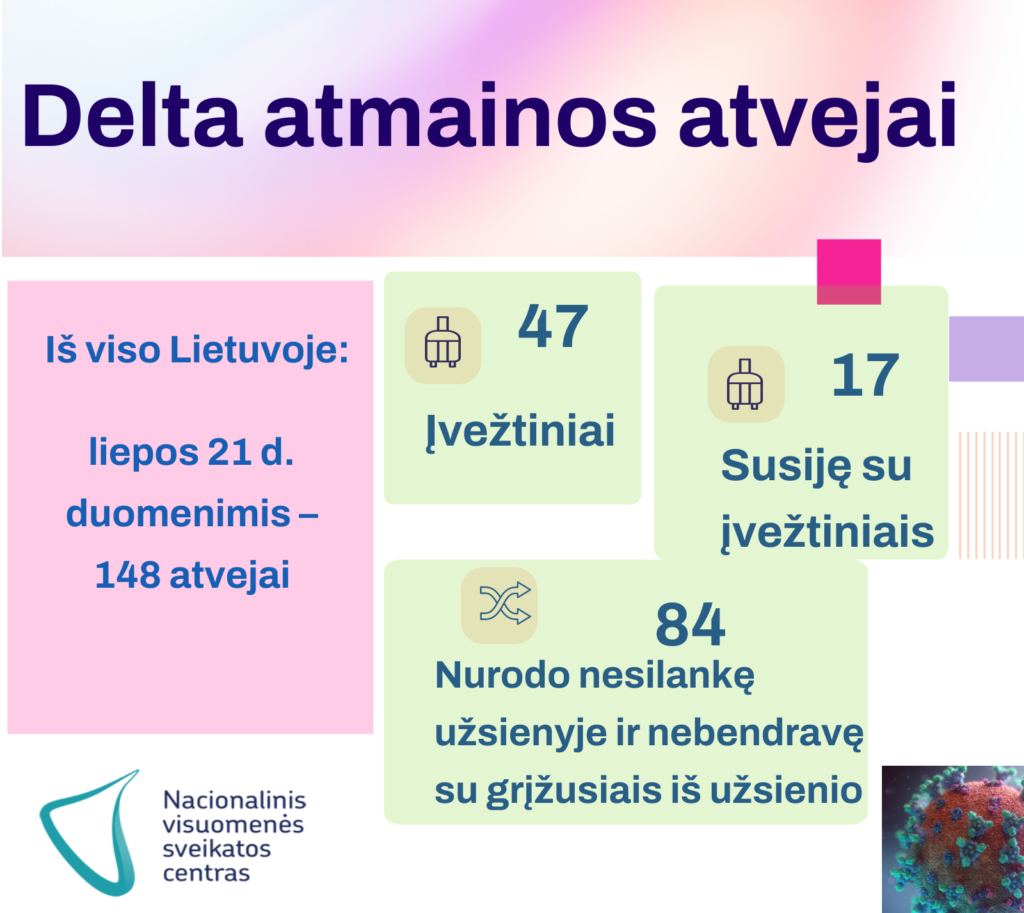 Delta atmainos atvejai

Iš viso Lietuvoje:

liepos 21 d. duomenimis – 148 atvejai

47

Įvežtiniai

17

Susiję su įvežtiniais

84

Nurodo nesilankę užsienyje ir nebendravę su grįžusiais iš užsienio

Nacionalinis visuomenės sveikatos centras